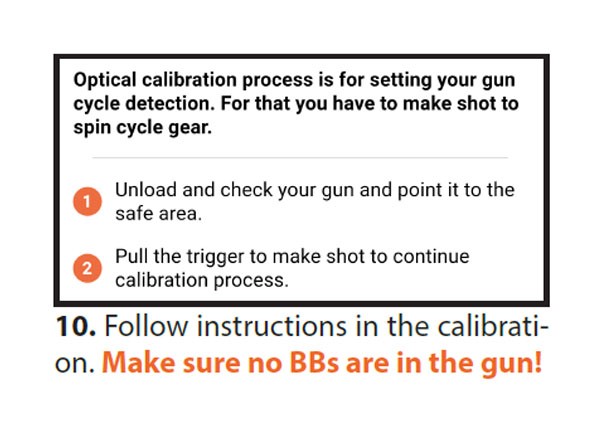 Optical calibration process is for setting your gun cycle detection. For that you have to make shot to spin cycle gear.

1 Unload and check your gun and point it to the safe area.

2 Pull the trigger to make shot to continue calibration process.

10. Follow instructions in the calibration. Make sure no BBs are in the gun!